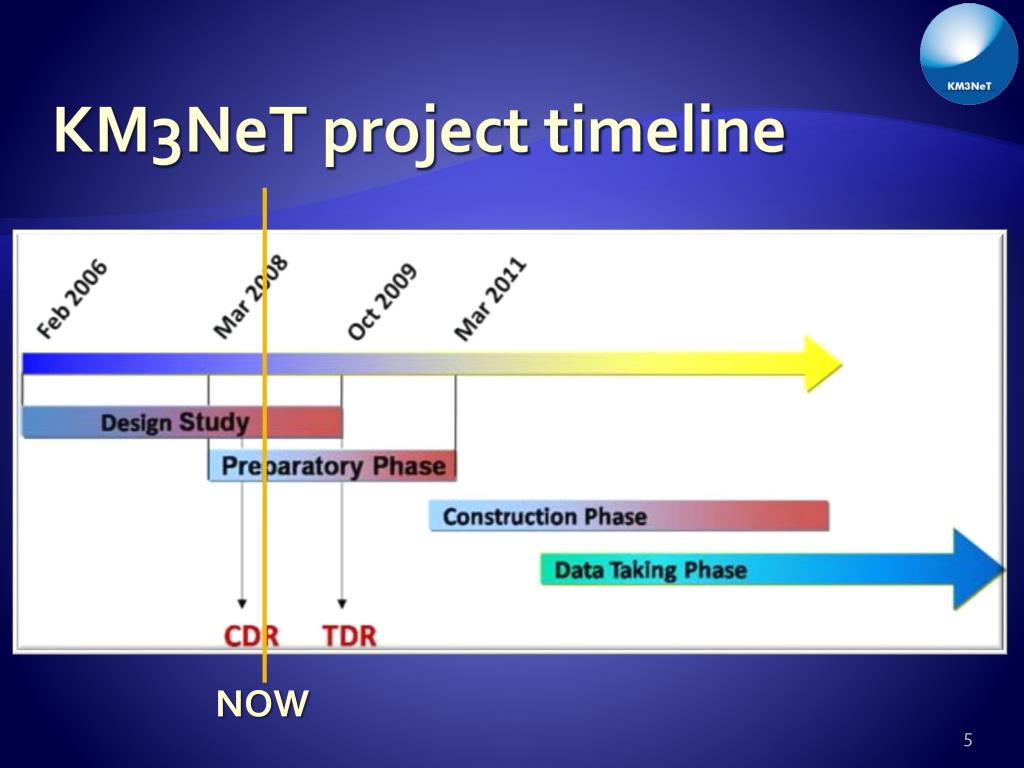 KM3NeT

KM3NeT project timeline

Feb 2006
Mar 2008
Oct 2009
Mar 2011

Design Study
Preparatory Phase
Construction Phase
Data Taking Phase

CDR
TDR

NOW

5